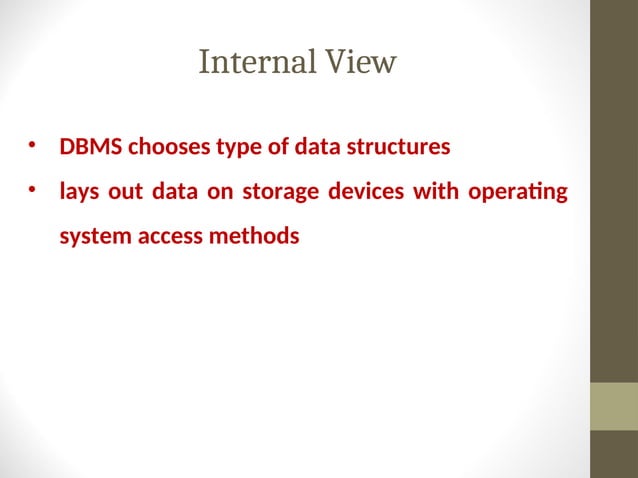 Internal View

• DBMS chooses type of data structures

• lays out data on storage devices with operating system access methods